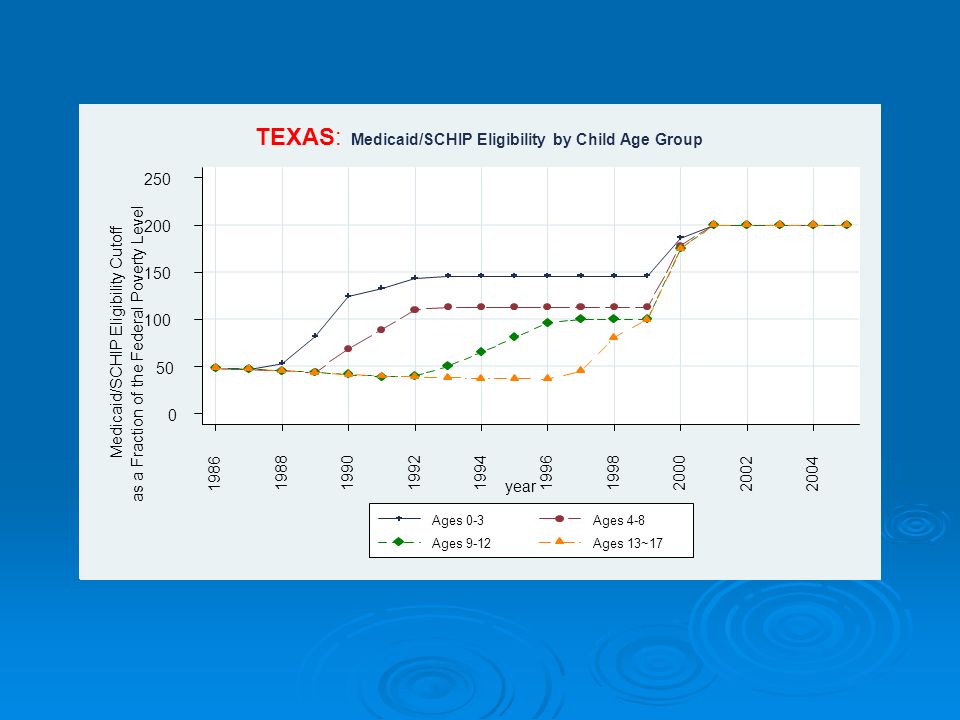 TEXAS: Medicaid/SCHIP Eligibility by Child Age Group

Medicaid/SCHIP Eligibility Cutoff as a Fraction of the Federal Poverty Level

250
200
150
100
50
0

1986
1988
1990
1992
1994
1996
1998
2000
2002
2004

year

Ages 0-3
Ages 4-8
Ages 9-12
Ages 13~17